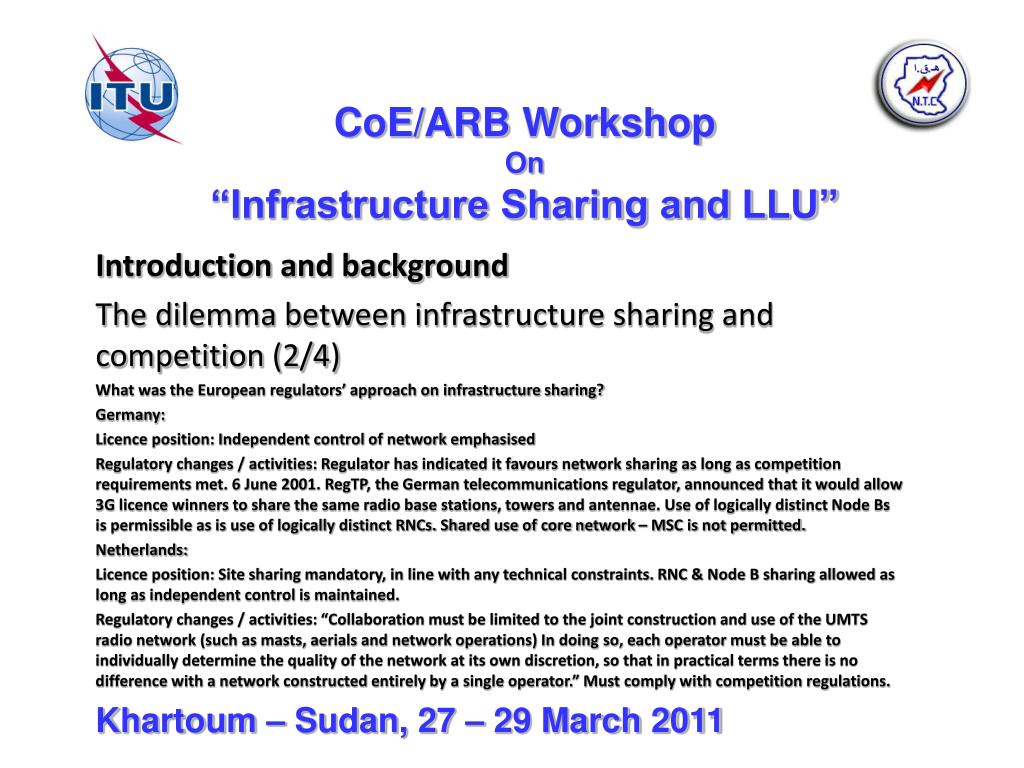 ITU

N.T.C

CoE/ARB Workshop
On
“Infrastructure Sharing and LLU”

Introduction and background

The dilemma between infrastructure sharing and competition (2/4)

What was the European regulators’ approach on infrastructure sharing?

Germany:

Licence position: Independent control of network emphasised

Regulatory changes / activities: Regulator has indicated it favours network sharing as long as competition requirements met. 6 June 2001. RegTP, the German telecommunications regulator, announced that it would allow 3G licence winners to share the same radio base stations, towers and antennae. Use of logically distinct Node Bs is permissible as is use of logically distinct RNCs. Shared use of core network – MSC is not permitted.

Netherlands:

Licence position: Site sharing mandatory, in line with any technical constraints. RNC & Node B sharing allowed as long as independent control is maintained.

Regulatory changes / activities: “Collaboration must be limited to the joint construction and use of the UMTS radio network (such as masts, aerials and network operations) In doing so, each operator must be able to individually determine the quality of the network at its own discretion, so that in practical terms there is no difference with a network constructed entirely by a single operator.” Must comply with competition regulations.

Khartoum – Sudan, 27 – 29 March 2011